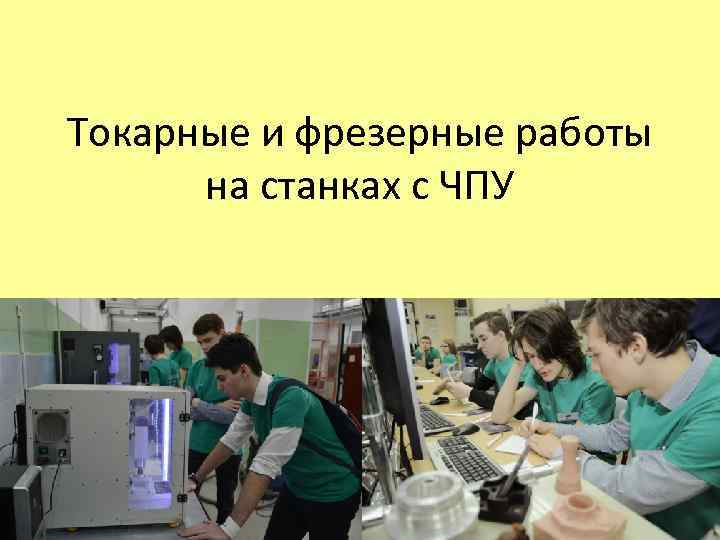 Токарные и фрезерные работы на станках с ЧПУ